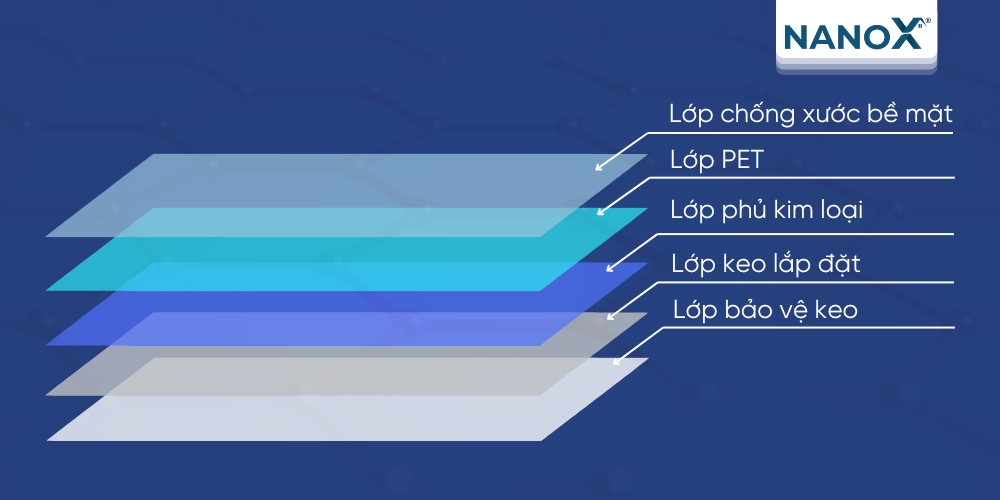 NANOX®

Lớp chống xước bề mặt

Lớp PET

Lớp phủ kim loại

Lớp keo lắp đặt

Lớp bảo vệ keo